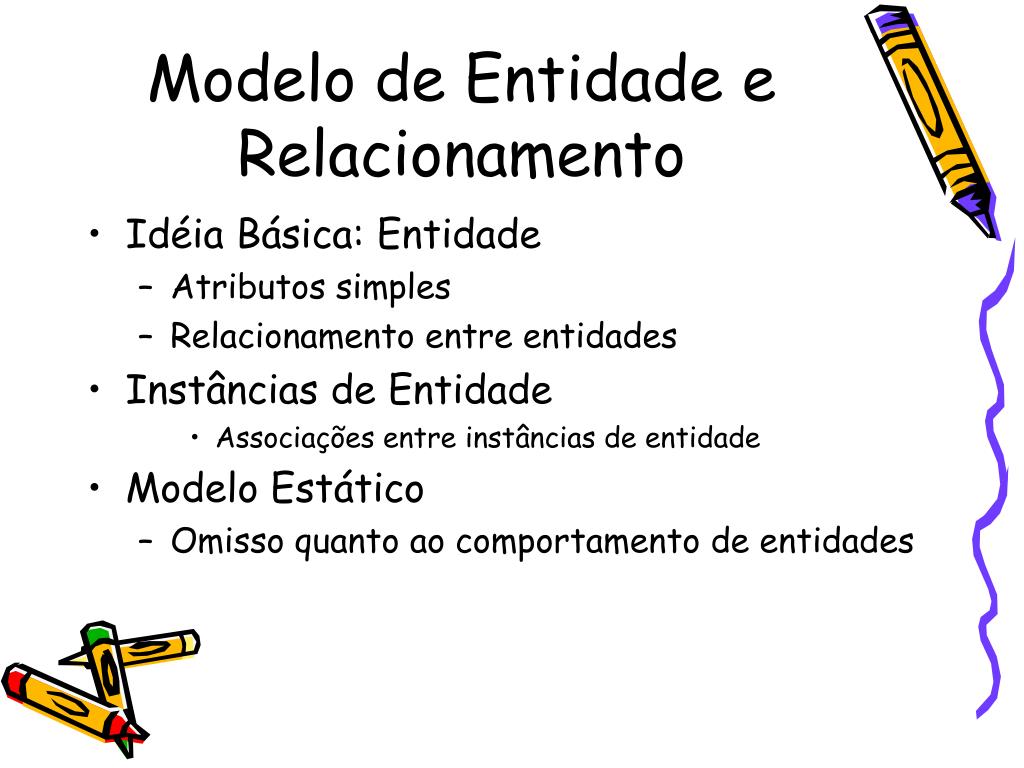 Modelo de Entidade e Relacionamento

• Idéia Básica: Entidade
  – Atributos simples
  – Relacionamento entre entidades
• Instâncias de Entidade
  • Associações entre instâncias de entidade
• Modelo Estático
  – Omisso quanto ao comportamento de entidades